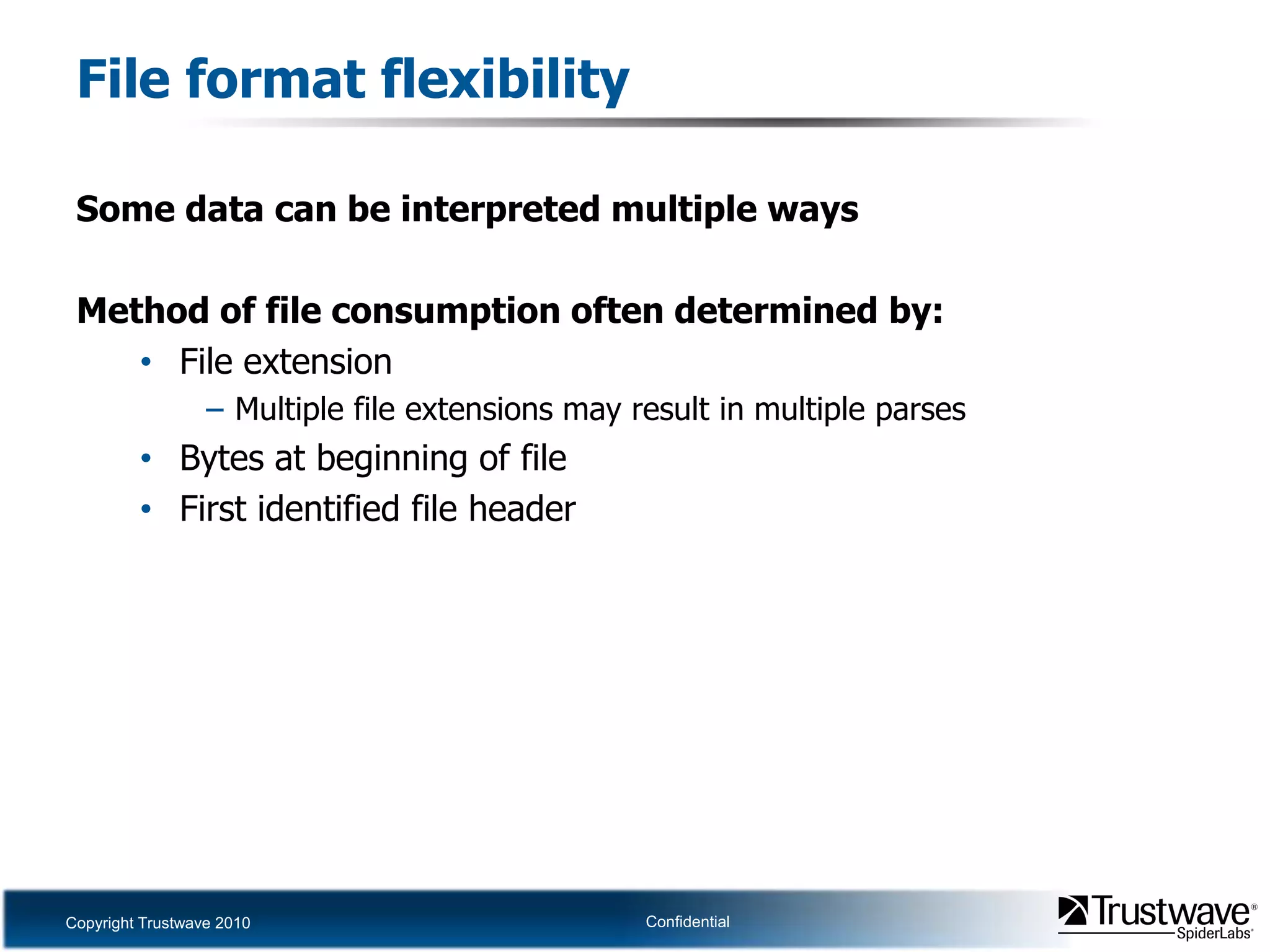 File format flexibility

Some data can be interpreted multiple ways

Method of file consumption often determined by:

• File extension
  – Multiple file extensions may result in multiple parses
• Bytes at beginning of file
• First identified file header

Copyright Trustwave 2010

Confidential

Trustwave® SpiderLabs®